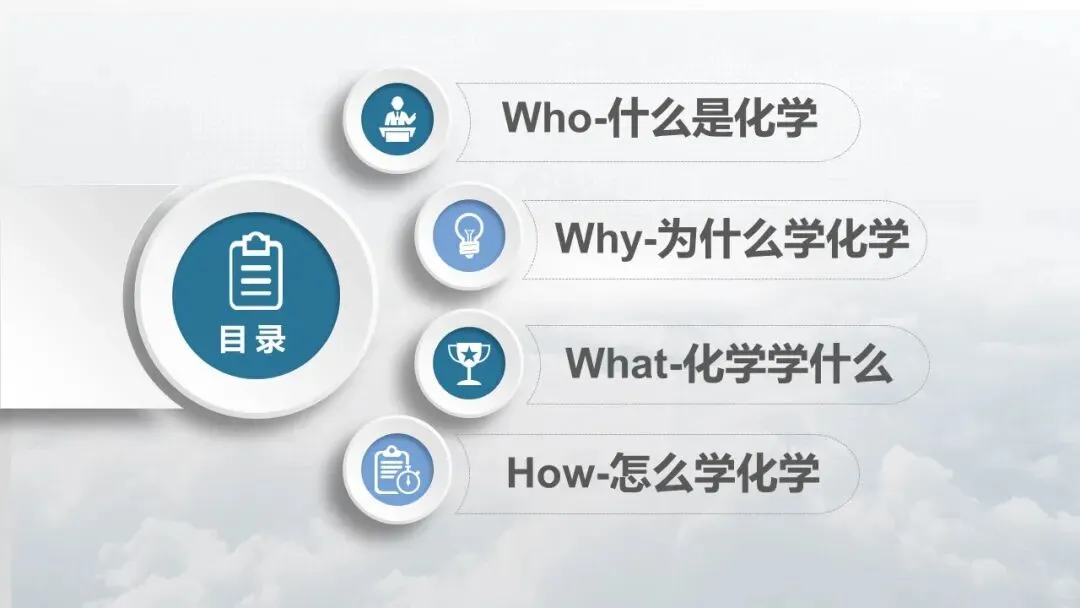 目录

Who-什么是化学

Why-为什么学化学

What-化学学什么

How-怎么学化学